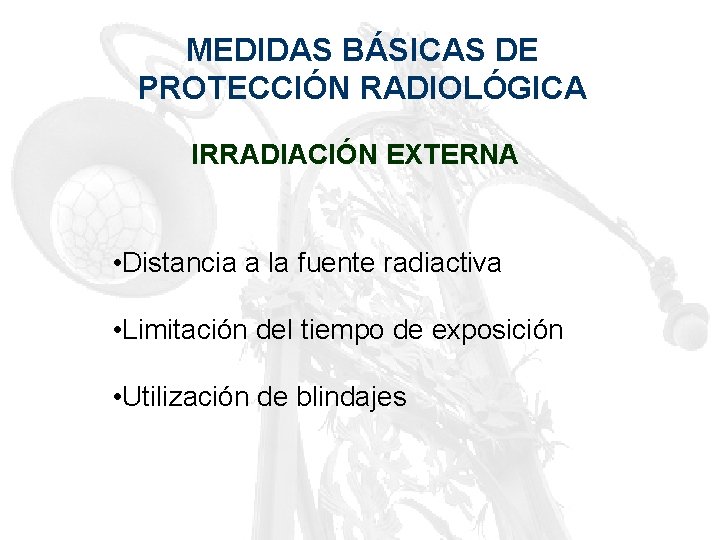 MEDIDAS BÁSICAS DE PROTECCIÓN RADIOLÓGICA

IRRADIACIÓN EXTERNA

•Distancia a la fuente radiactiva

•Limitación del tiempo de exposición

•Utilización de blindajes